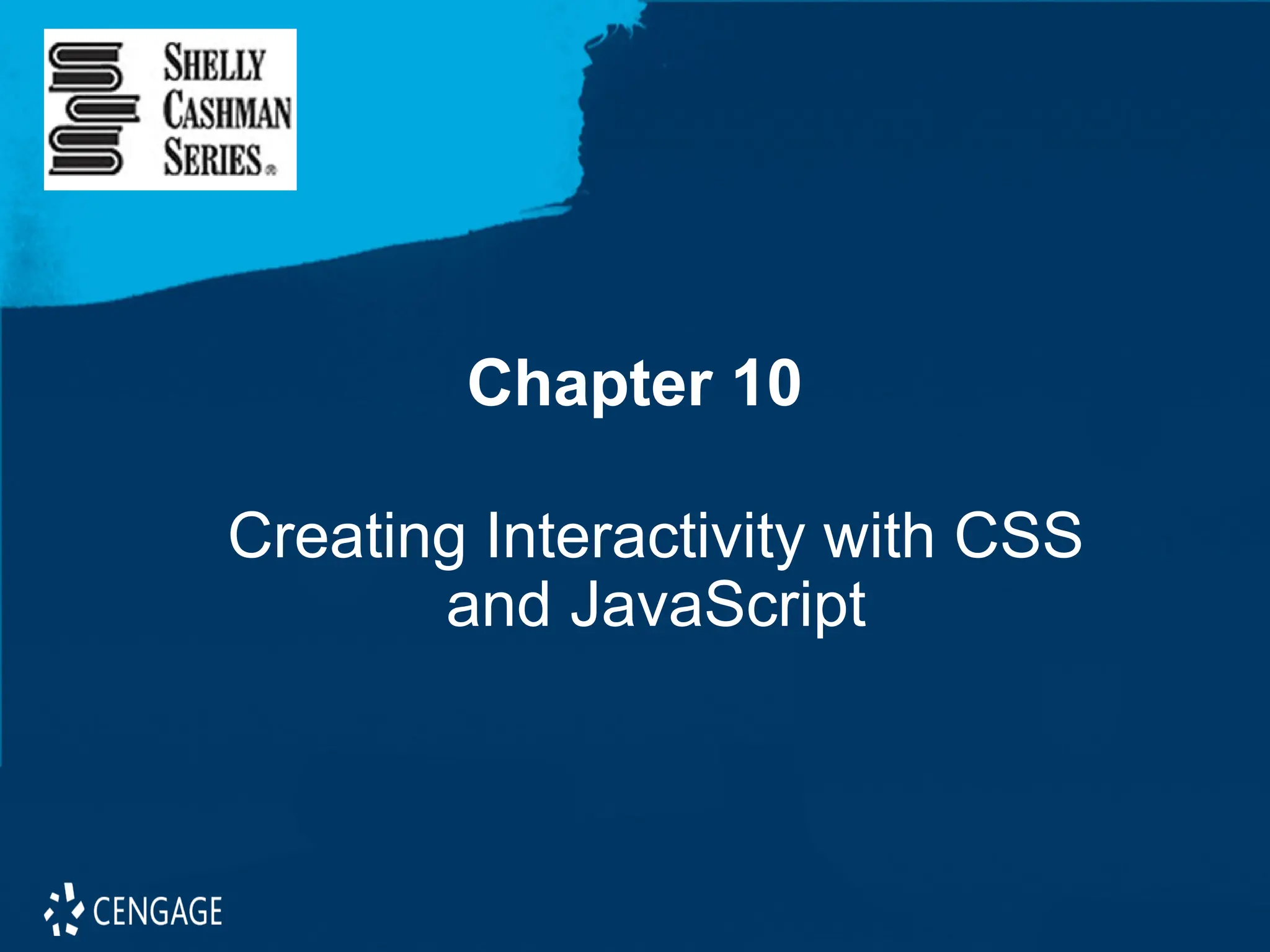 SHELLY CASHMAN SERIES®

Chapter 10

Creating Interactivity with CSS and JavaScript

CENGAGE